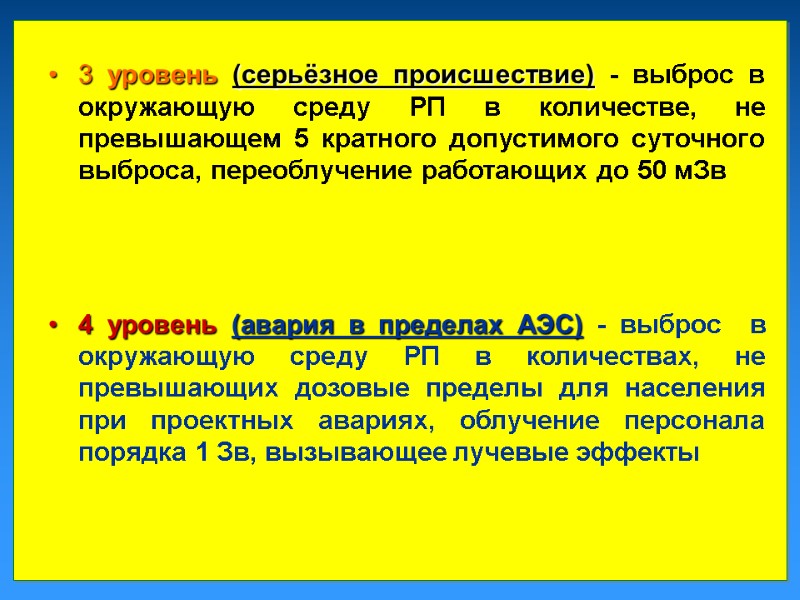 • 3 уровень (серьёзное происшествие) - выброс в окружающую среду РП в количестве, не превышающем 5 кратного допустимого суточного выброса, переоблучение работающих до 50 мЗв

• 4 уровень (авария в пределах АЭС) - выброс в окружающую среду РП в количествах, не превышающих дозовые пределы для населения при проектных авариях, облучение персонала порядка 1 Зв, вызывающее лучевые эффекты